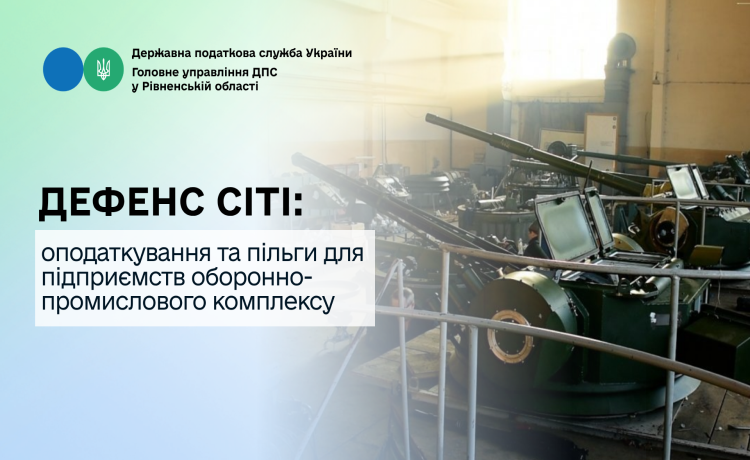 Державна податкова служба України
Головне управління ДПС у Рівненській області

ДЕФЕНС СІТІ:

оподаткування та пільги для підприємств оборонно-промислового комплексу